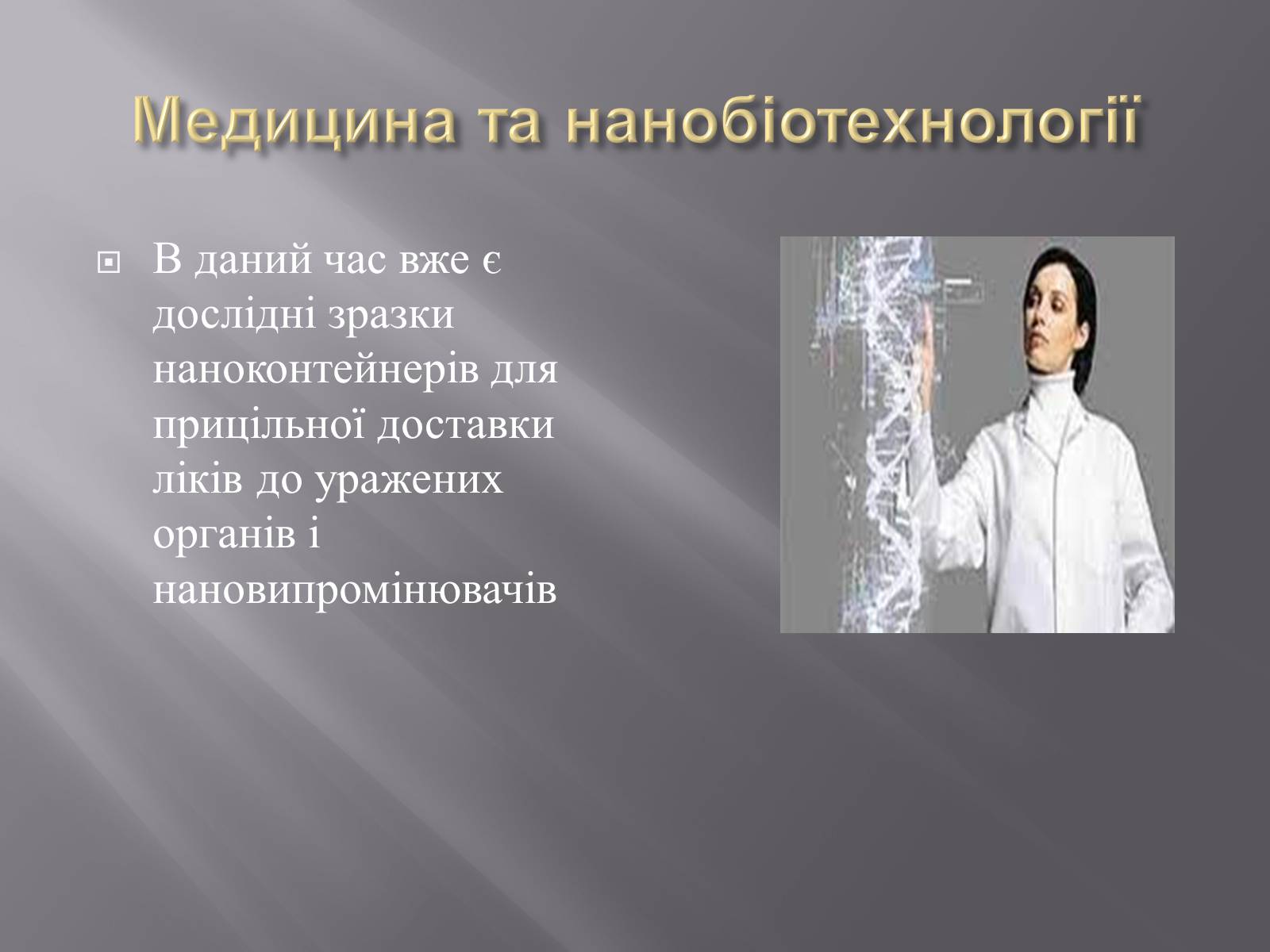 Медицина та нанобіотехнології

В даний час вже є дослідні зразки наноконтейнерів для прицільної доставки ліків до уражених органів і нановипромінювачів